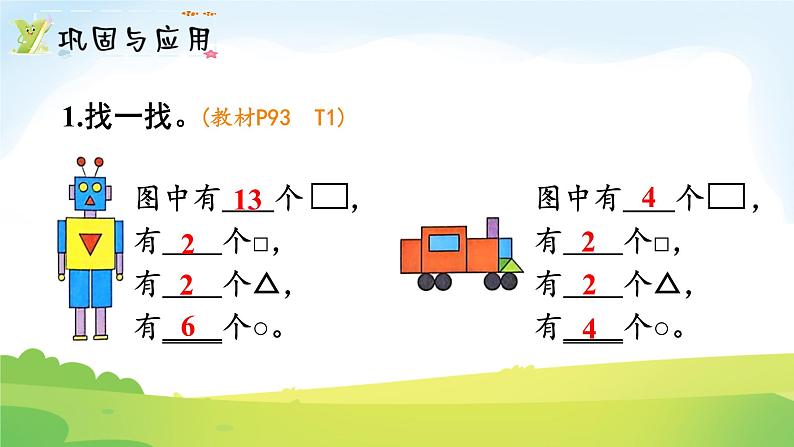 巩固与应用

1.找一找。（教材P93 T1）

图中有 13 个▭，
有 2 个□，
有 2 个△，
有 6 个○。

图中有 4 个▭，
有 2 个□，
有 2 个△，
有 4 个○。